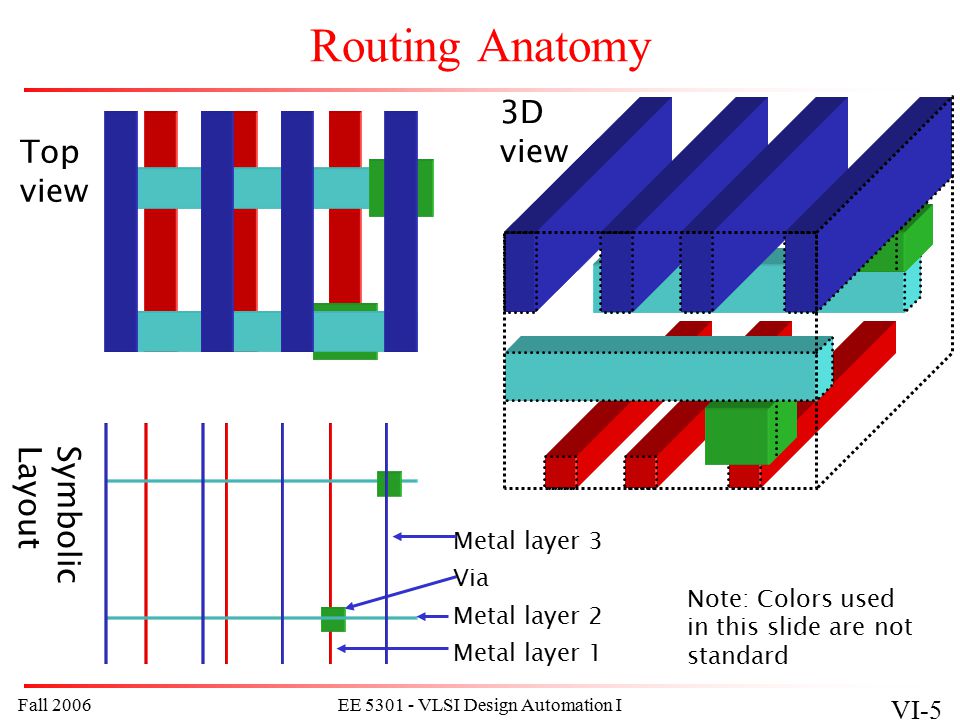 Routing Anatomy

Top view

3D view

Symbolic Layout

Metal layer 3

Via

Metal layer 2

Metal layer 1

Note: Colors used in this slide are not standard

Fall 2006

EE 5301 - VLSI Design Automation I

VI-5